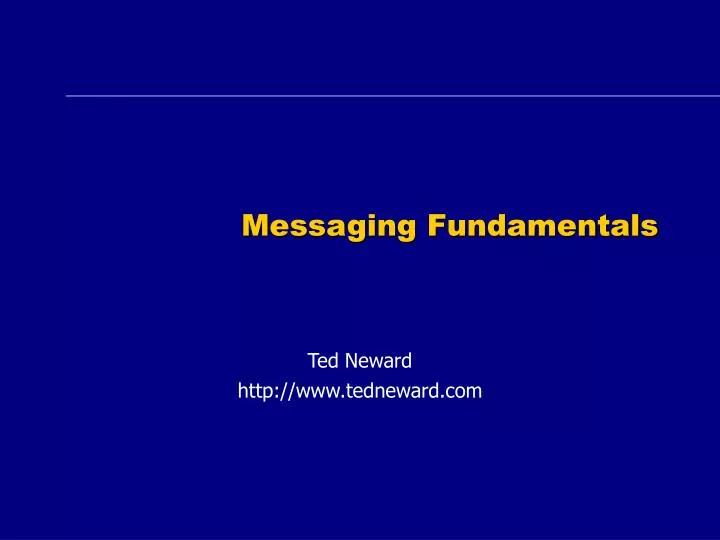 Messaging Fundamentals

Ted Neward
http://www.tedneward.com